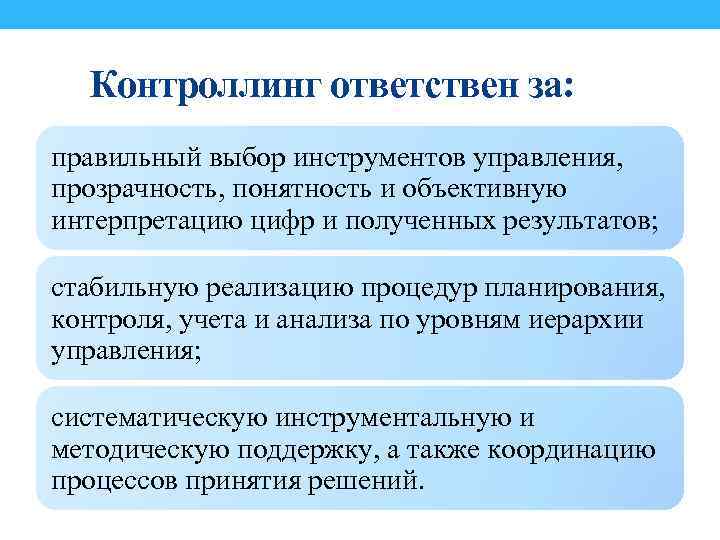 Контроллинг ответствен за:

правильный выбор инструментов управления, прозрачность, понятность и объективную интерпретацию цифр и полученных результатов;

стабильную реализацию процедур планирования, контроля, учета и анализа по уровням иерархии управления;

систематическую инструментальную и методическую поддержку, а также координацию процессов принятия решений.